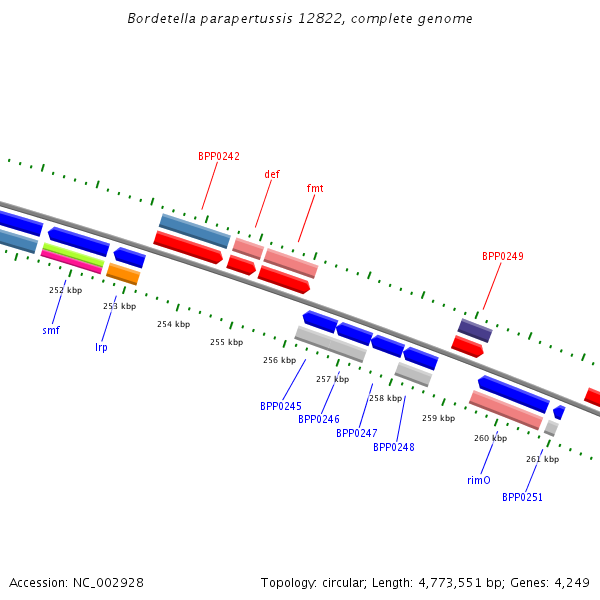 Bordetella parapertussis 12822, complete genome

BPP0242

def

fmt

BPP0249

252 kbp

253 kbp

254 kbp

255 kbp

256 kbp

257 kbp

258 kbp

259 kbp

260 kbp

261 kbp

smf

lrp

BPP0245

BPP0246

BPP0247

BPP0248

rimO

BPP0251

Accession: NC_002928

Topology: circular; Length: 4,773,551 bp; Genes: 4,249